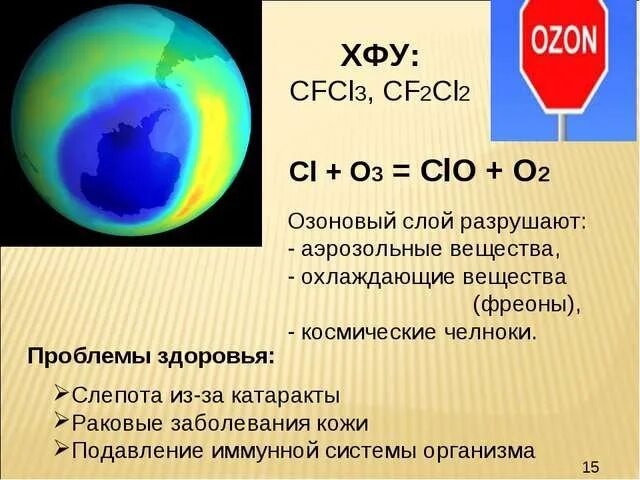 OZON

ХФУ:
$CFCl_3$, $CF_2Cl_2$

$Cl + O_3 = ClO + O_2$

Озоновый слой разрушают:
- аэрозольные вещества,
- охлаждающие вещества (фреоны),
- космические челноки.

Проблемы здоровья:

➢Слепота из-за катаракты
➢Раковые заболевания кожи
➢Подавление иммунной системы организма

15